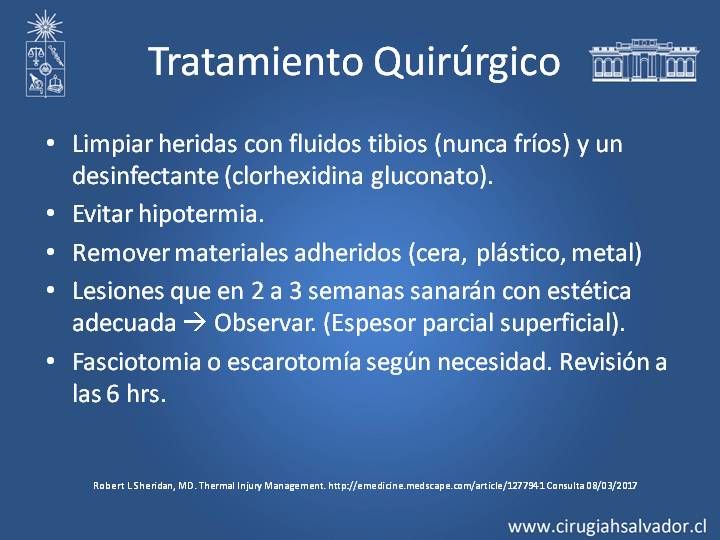 Tratamiento Quirúrgico

• Limpiar heridas con fluidos tibios (nunca fríos) y un desinfectante (clorhexidina gluconato).
• Evitar hipotermia.
• Remover materiales adheridos (cera, plástico, metal)
• Lesiones que en 2 a 3 semanas sanarán con estética adecuada → Observar. (Espesor parcial superficial).
• Fasciotomia o escarotomía según necesidad. Revisión a las 6 hrs.

Robert L Sheridan, MD. Thermal Injury Management. http://emedicine.medscape.com/article/1277941 Consulta 08/03/2017

www.cirugiahsalvador.cl